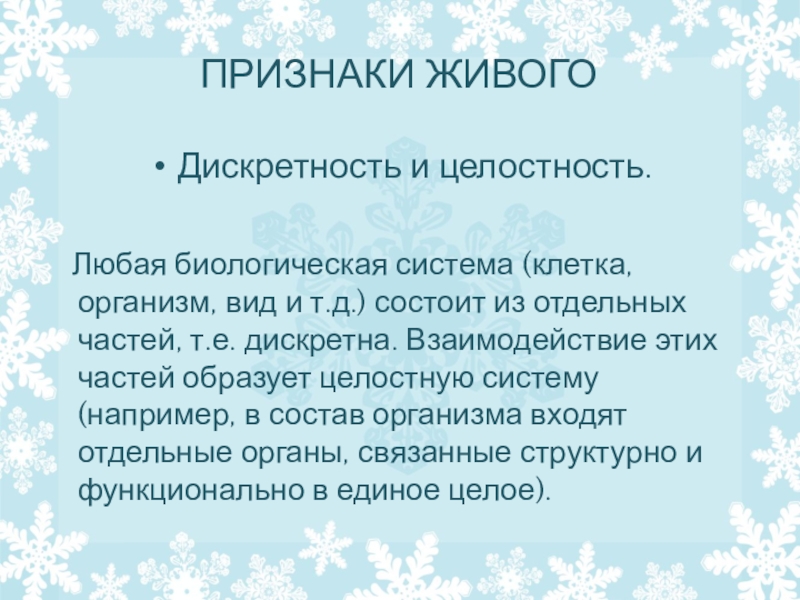 ПРИЗНАКИ ЖИВОГО

• Дискретность и целостность.

Любая биологическая система (клетка, организм, вид и т.д.) состоит из отдельных частей, т.е. дискретна. Взаимодействие этих частей образует целостную систему (например, в состав организма входят отдельные органы, связанные структурно и функционально в единое целое).